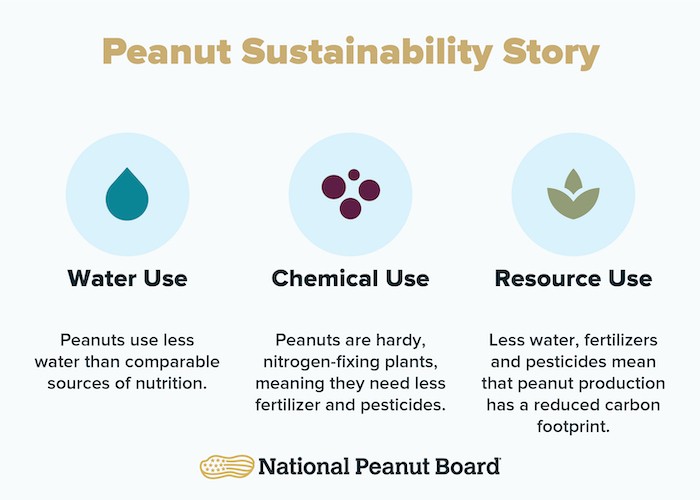 Peanut Sustainability Story

Water Use

Peanuts use less water than comparable sources of nutrition.

Chemical Use

Peanuts are hardy, nitrogen-fixing plants, meaning they need less fertilizer and pesticides.

Resource Use

Less water, fertilizers and pesticides mean that peanut production has a reduced carbon footprint.

National Peanut Board